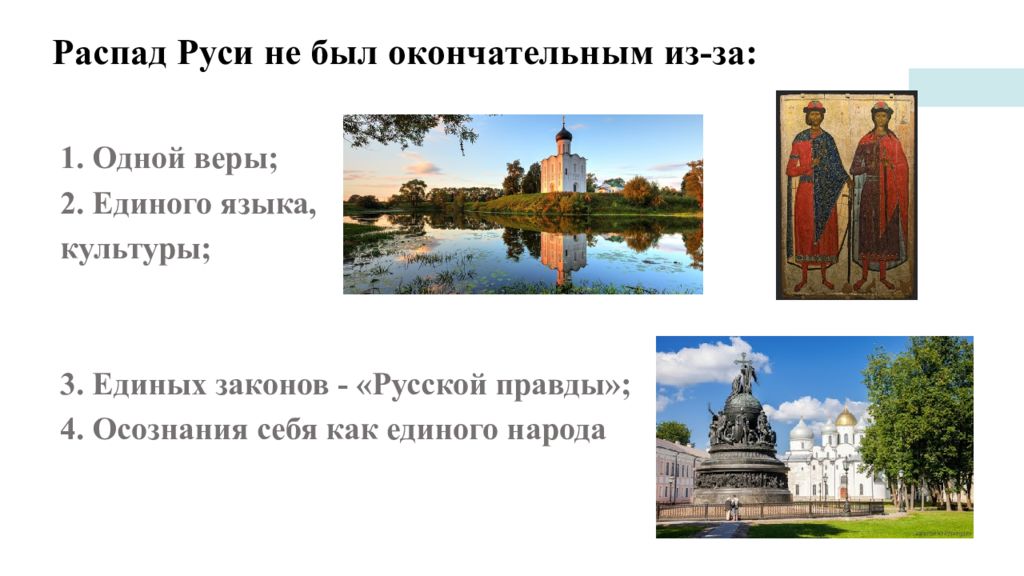 Распад Руси не был окончательным из-за:

1. Одной веры;
2. Единого языка, культуры;

3. Единых законов - «Русской правды»;
4. Осознания себя как единого народа